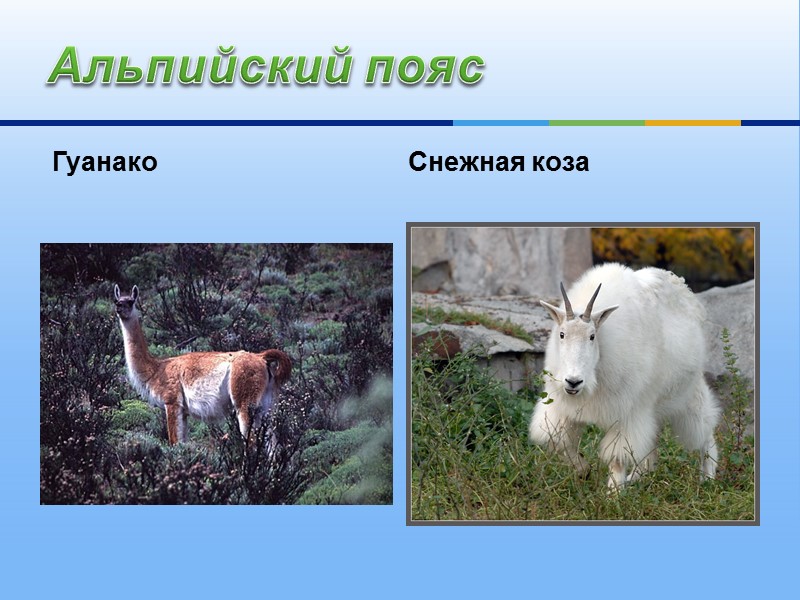 Альпийский пояс

Гуанако

Снежная коза